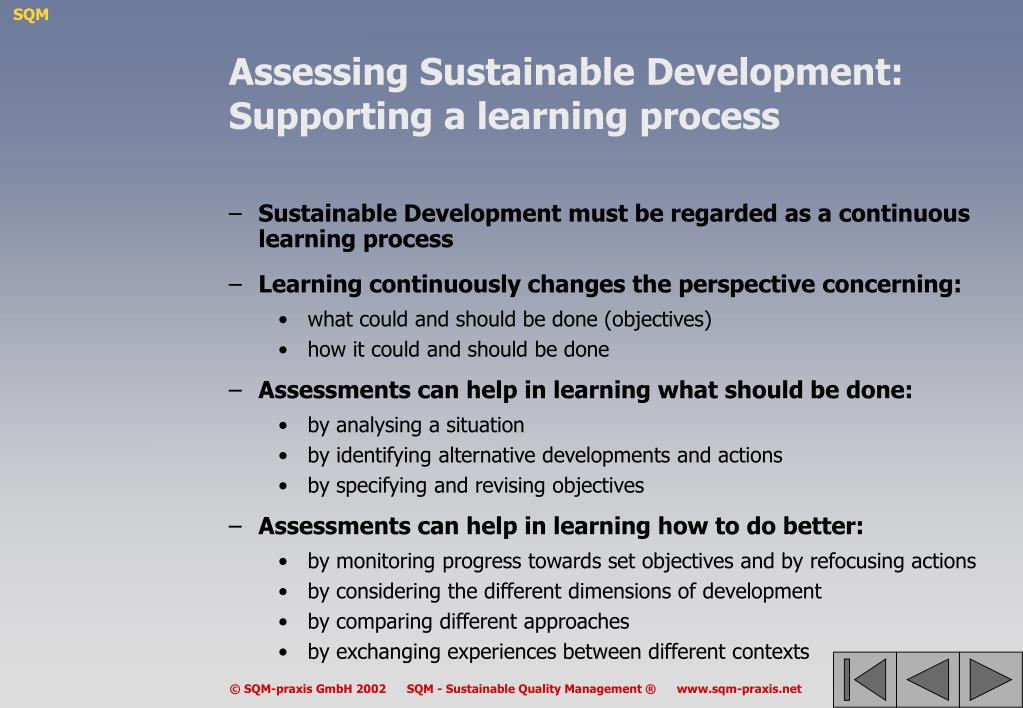 SQM

Assessing Sustainable Development: Supporting a learning process

– Sustainable Development must be regarded as a continuous learning process

– Learning continuously changes the perspective concerning:
• what could and should be done (objectives)
• how it could and should be done

– Assessments can help in learning what should be done:
• by analysing a situation
• by identifying alternative developments and actions
• by specifying and revising objectives

– Assessments can help in learning how to do better:
• by monitoring progress towards set objectives and by refocusing actions
• by considering the different dimensions of development
• by comparing different approaches
• by exchanging experiences between different contexts

© SQM-praxis GmbH 2002 SQM - Sustainable Quality Management ® www.sqm-praxis.net